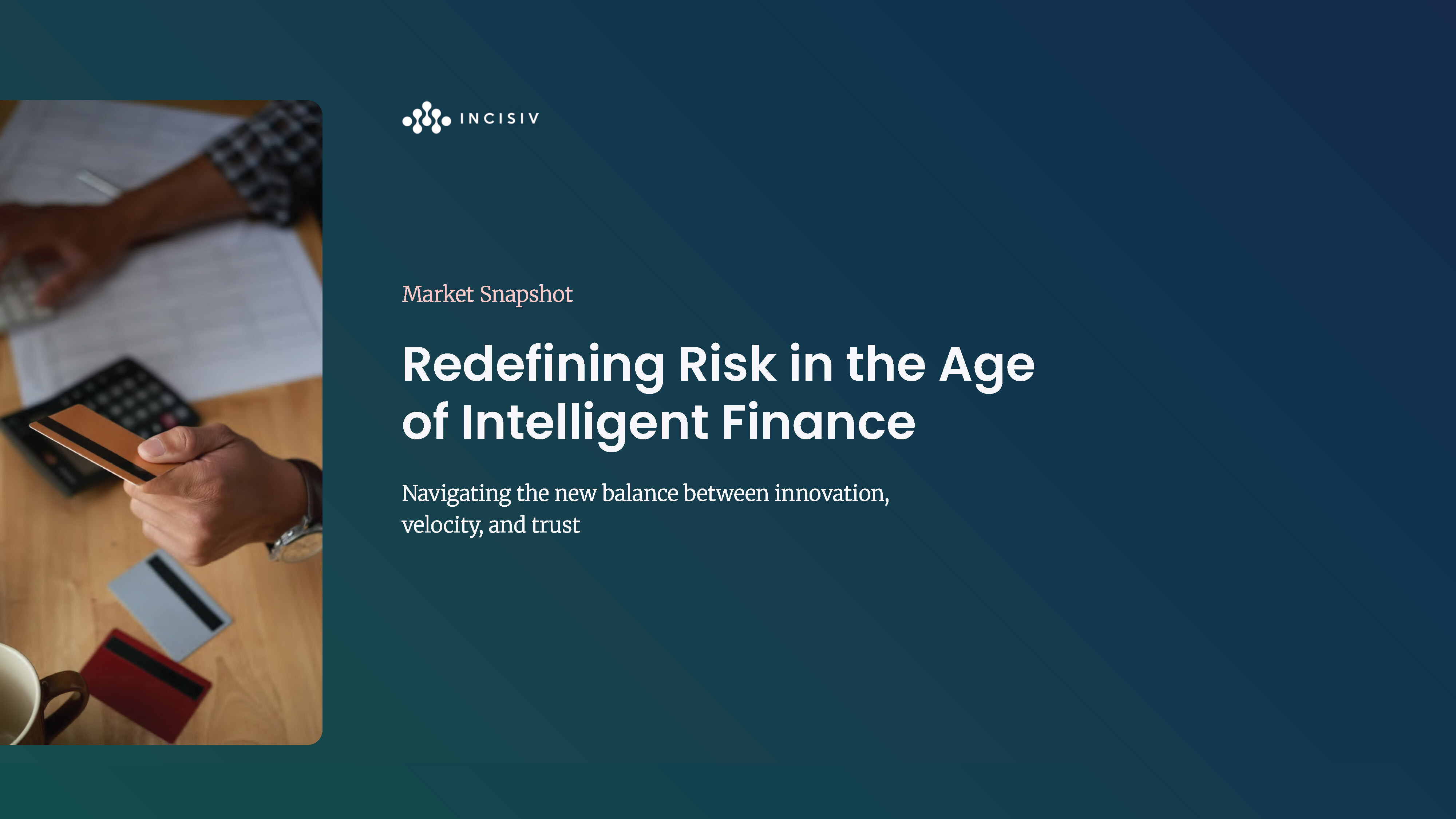 INCISIV

Market Snapshot

Redefining Risk in the Age of Intelligent Finance

Navigating the new balance between innovation, velocity, and trust